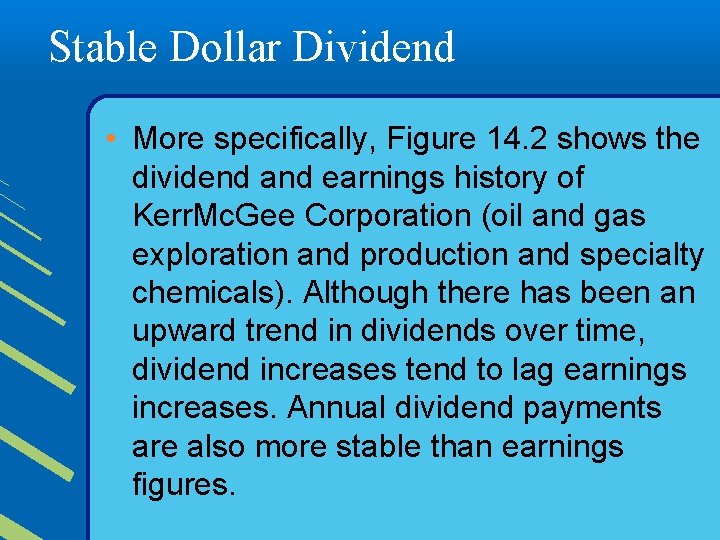 Stable Dollar Dividend

• More specifically, Figure 14.2 shows the dividend and earnings history of KerrMcGee Corporation (oil and gas exploration and production and specialty chemicals). Although there has been an upward trend in dividends over time, dividend increases tend to lag earnings increases. Annual dividend payments are also more stable than earnings figures.